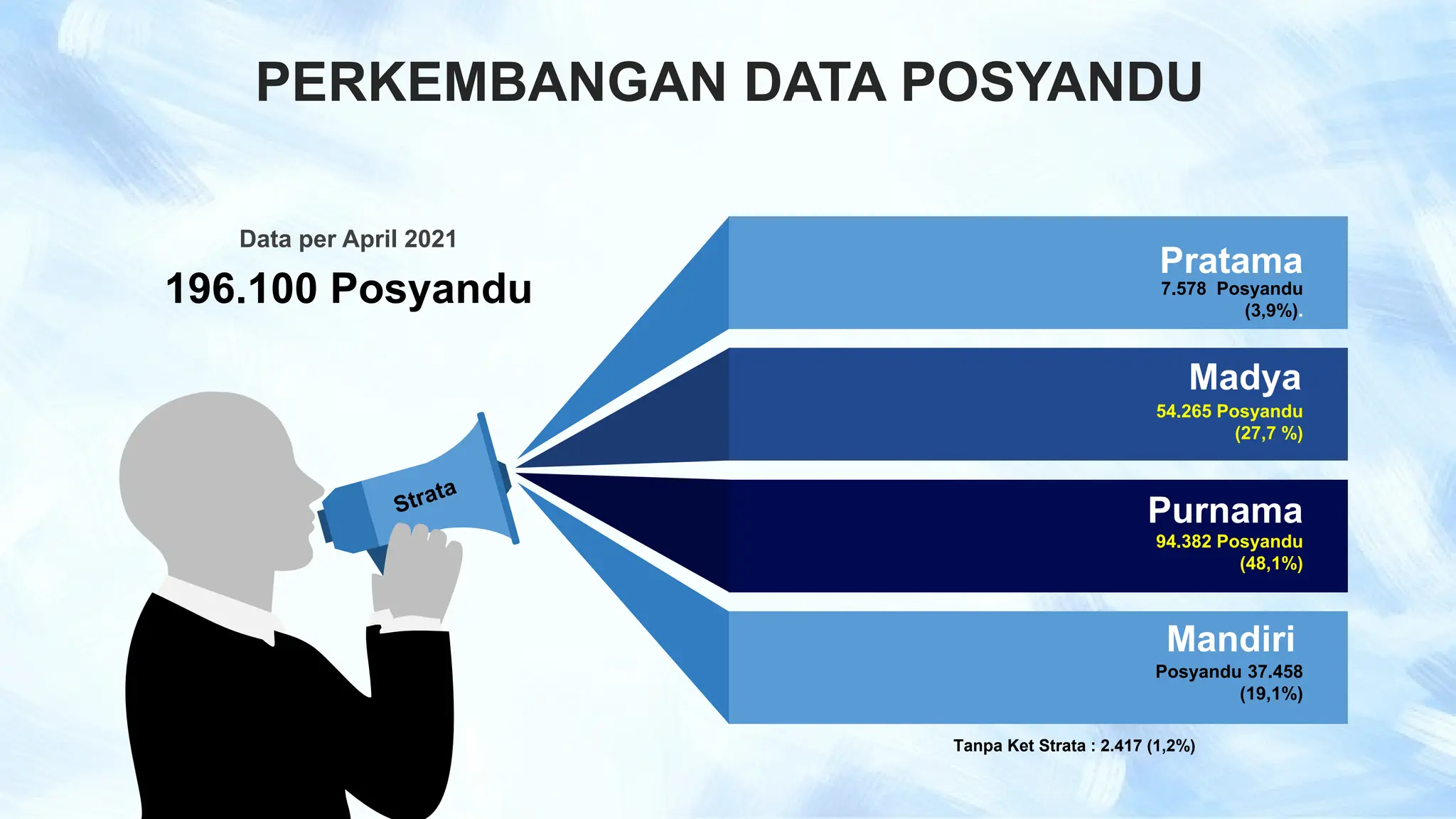 PERKEMBANGAN DATA POSYANDU

Data per April 2021

196.100 Posyandu

Strata

Pratama
7.578 Posyandu
(3,9%).

Madya
54.265 Posyandu
(27,7 %)

Purnama
94.382 Posyandu
(48,1%)

Mandiri
Posyandu 37.458
(19,1%)

Tanpa Ket Strata : 2.417 (1,2%)